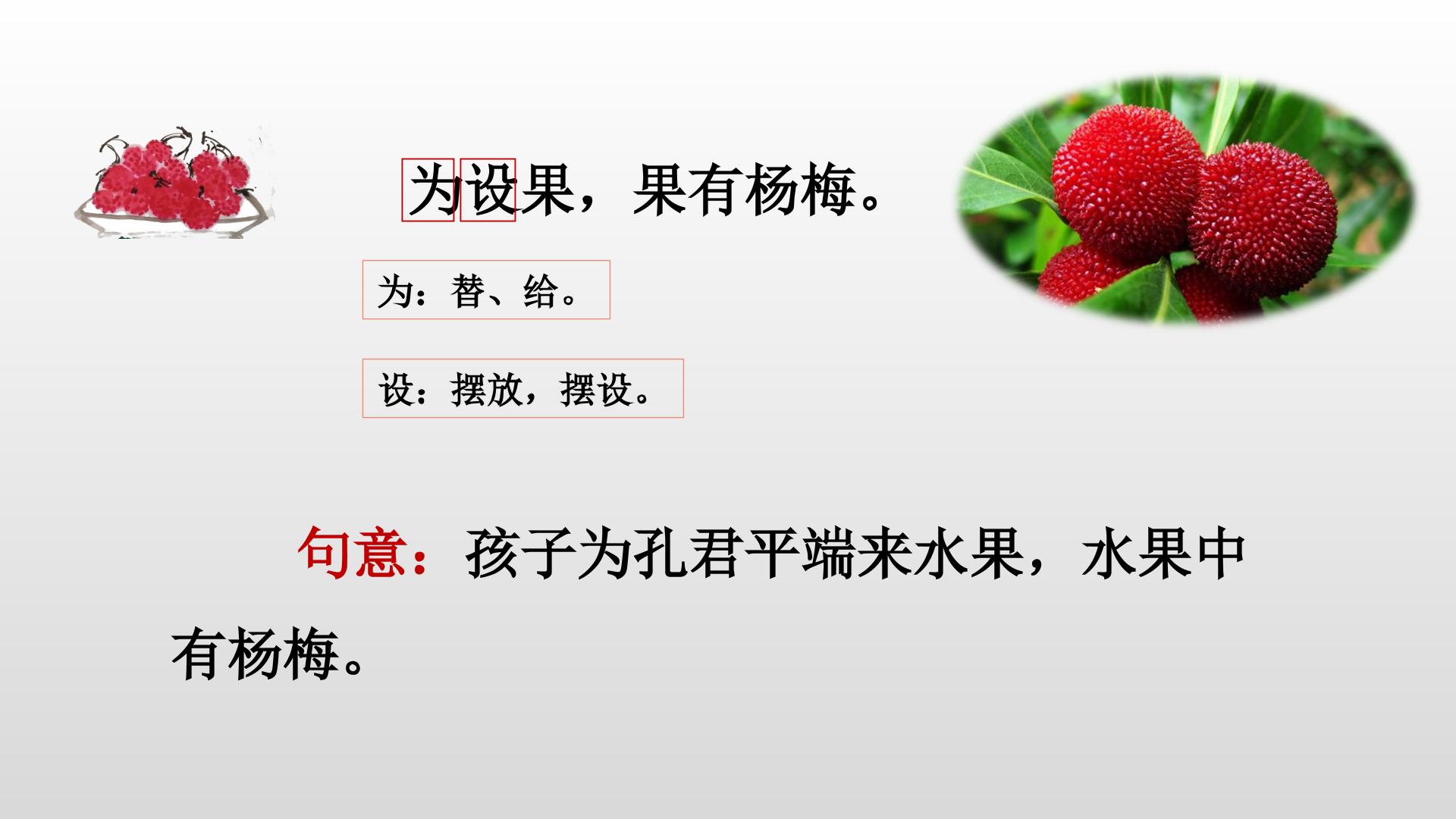 为设果，果有杨梅。

为：替、给。

设：摆放，摆设。

句意：孩子为孔君平端来水果，水果中有杨梅。